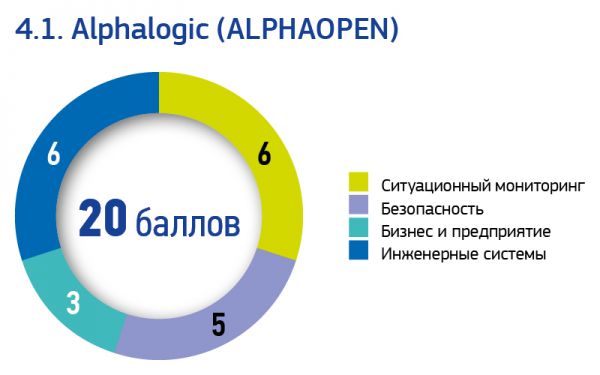 4.1. Alphalogic (ALPHAOPEN)

6

6

20 баллов

3

5

Ситуационный мониторинг
Безопасность
Бизнес и предприятие
Инженерные системы